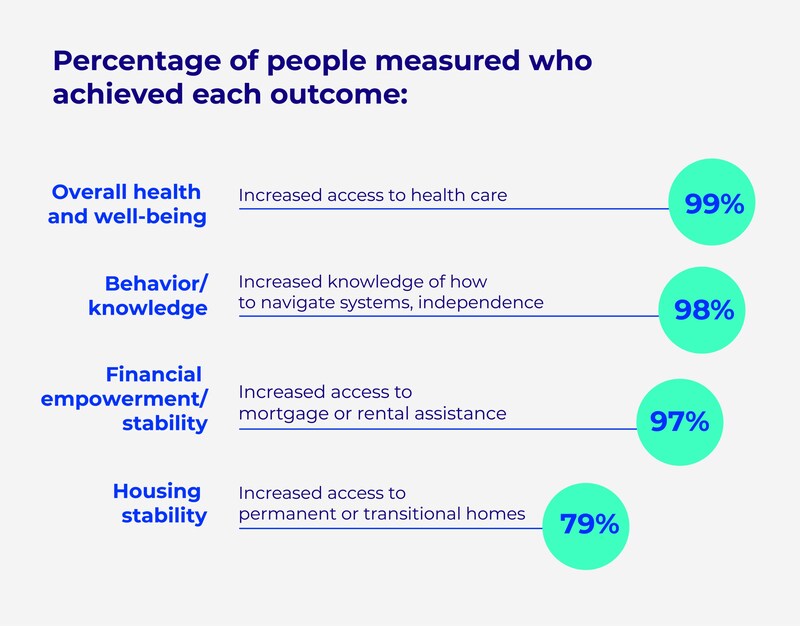 Percentage of people measured who achieved each outcome:

Overall health and well-being

Increased access to health care

99%

Behavior/ knowledge

Increased knowledge of how to navigate systems, independence

98%

Financial empowerment/ stability

Increased access to mortgage or rental assistance

97%

Housing stability

Increased access to permanent or transitional homes

79%